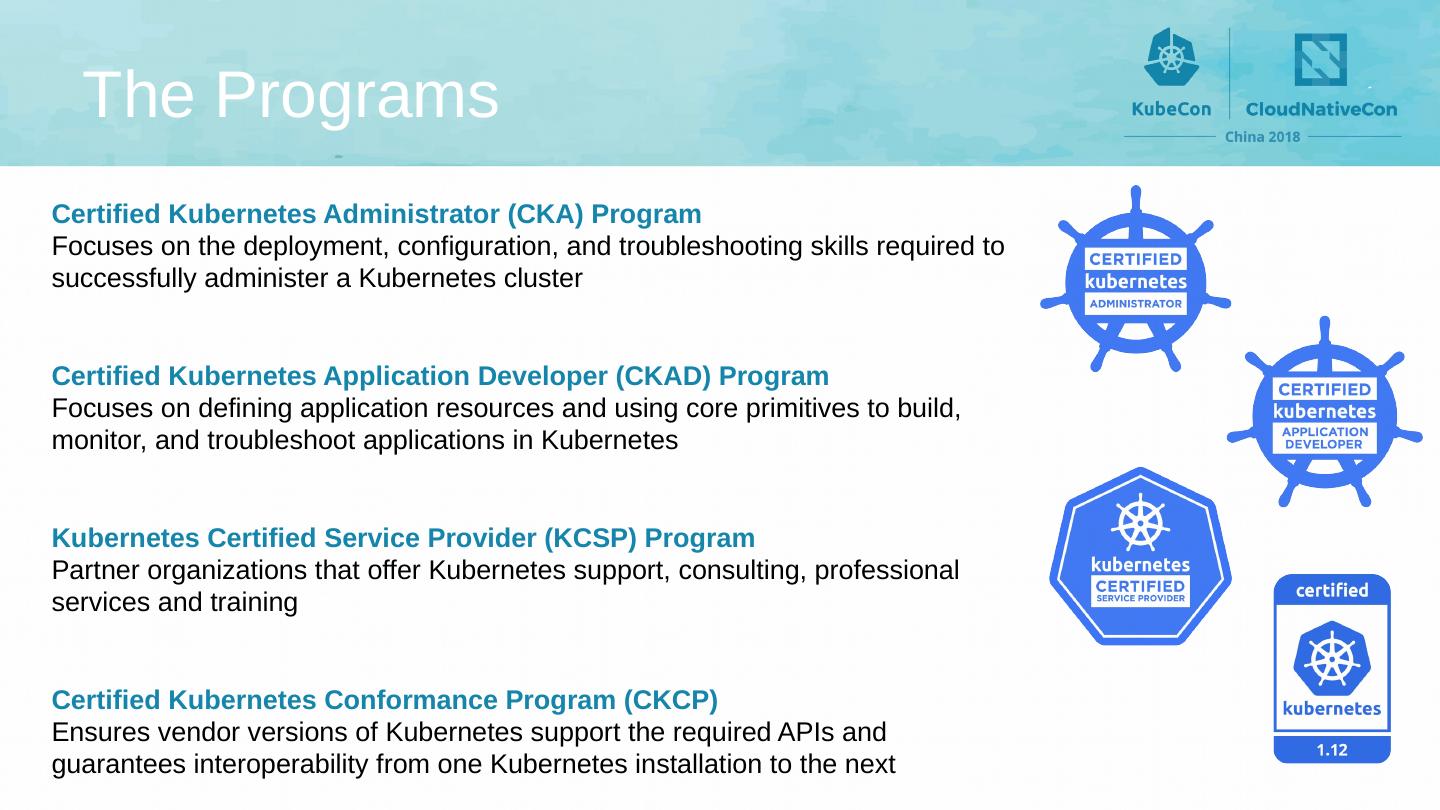 The Programs

KubeCon CloudNativeCon
China 2018

Certified Kubernetes Administrator (CKA) Program
Focuses on the deployment, configuration, and troubleshooting skills required to successfully administer a Kubernetes cluster

Certified Kubernetes Application Developer (CKAD) Program
Focuses on defining application resources and using core primitives to build, monitor, and troubleshoot applications in Kubernetes

Kubernetes Certified Service Provider (KCSP) Program
Partner organizations that offer Kubernetes support, consulting, professional services and training

Certified Kubernetes Conformance Program (CKCP)
Ensures vendor versions of Kubernetes support the required APIs and guarantees interoperability from one Kubernetes installation to the next

CERTIFIED
kubernetes
ADMINISTRATOR

CERTIFIED
kubernetes
APPLICATION DEVELOPER

kubernetes
CERTIFIED
SERVICE PROVIDER

certified
kubernetes
1.12